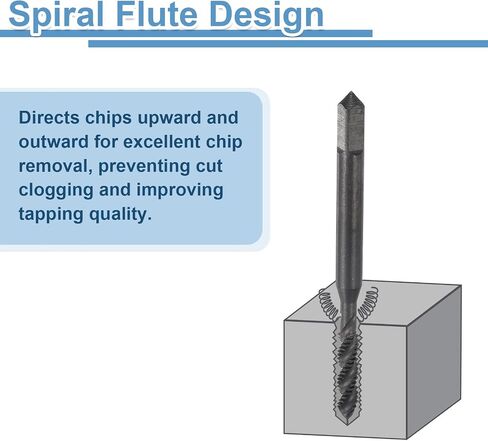 Spiral Flute Design

Directs chips upward and outward for excellent chip removal, preventing cut clogging and improving tapping quality.